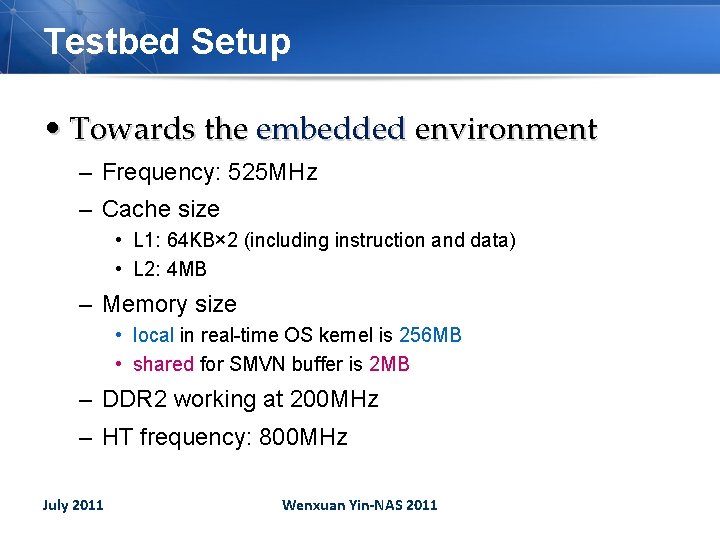 Testbed Setup

• Towards the embedded environment

– Frequency: 525MHz

– Cache size

• L1: 64KB×2 (including instruction and data)

• L2: 4MB

– Memory size

• local in real-time OS kernel is 256MB

• shared for SMVN buffer is 2MB

– DDR2 working at 200MHz

– HT frequency: 800MHz

July 2011

Wenxuan Yin-NAS 2011